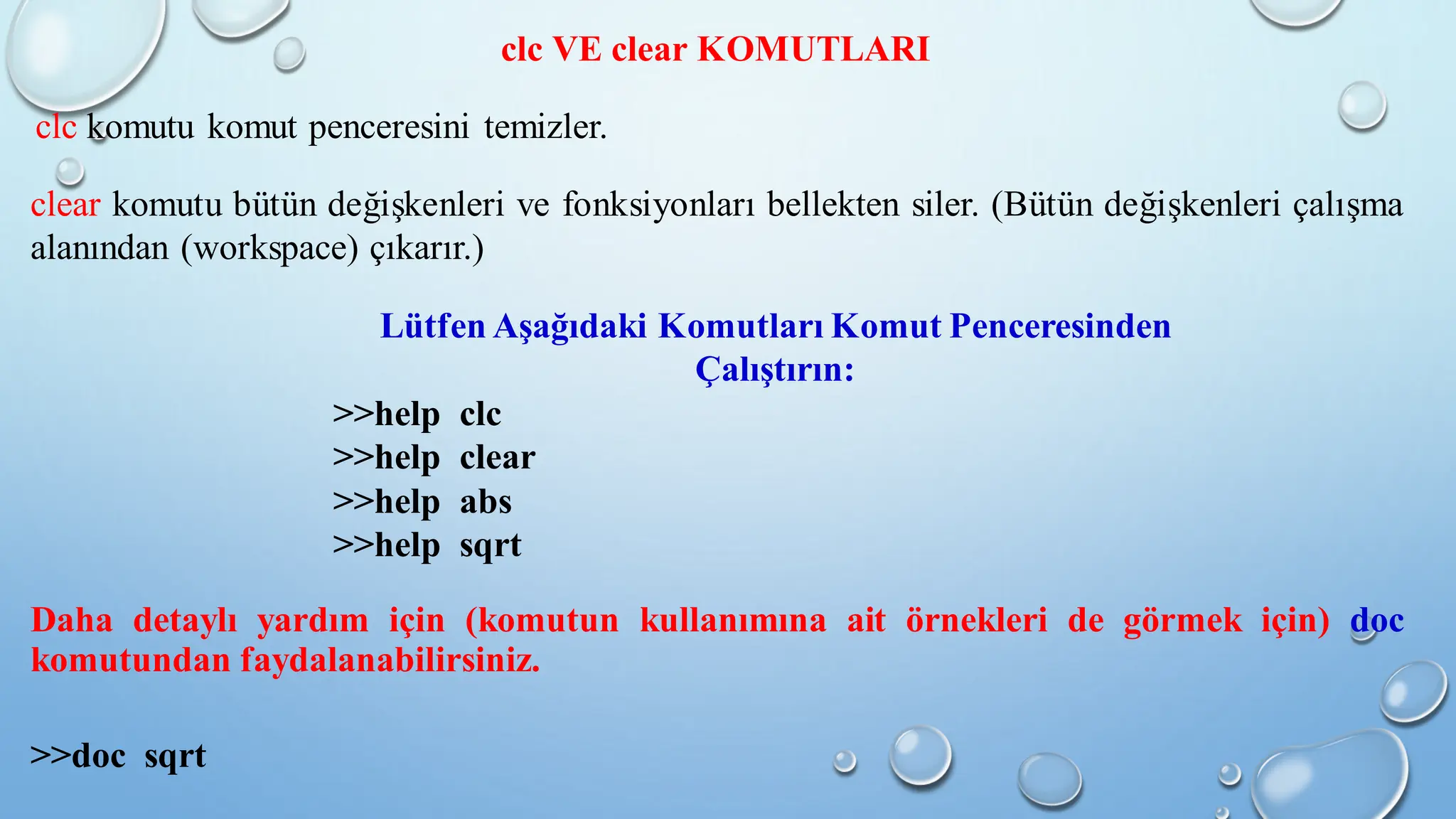 clc VE clear KOMUTLARI

clc komutu komut penceresini temizler.

clear komutu bütün değişkenleri ve fonksiyonları bellekten siler. (Bütün değişkenleri çalışma alanından (workspace) çıkarır.)

Lütfen Aşağıdaki Komutları Komut Penceresinden Çalıştırın:

>>help clc
>>help clear
>>help abs
>>help sqrt

Daha detaylı yardım için (komutun kullanımına ait örnekleri de görmek için) doc komutundan faydalanabilirsiniz.

>>doc sqrt